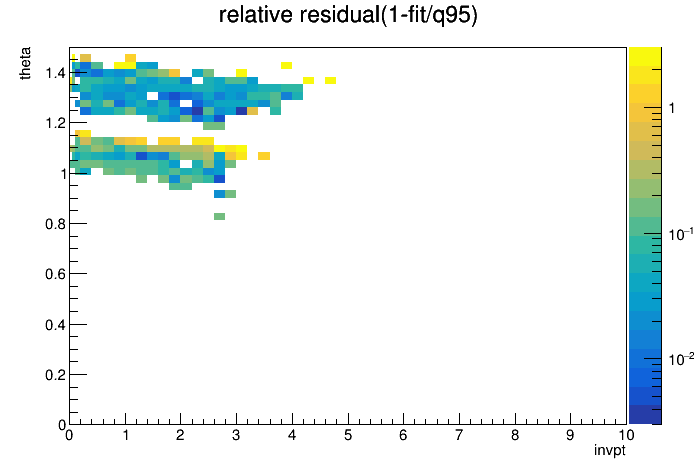 relative residual(1-fit/q95)

theta

1.4
1.2
1
0.8
0.6
0.4
0.2
0

0 1 2 3 4 5 6 7 8 9 10

invpt

1
$10^{-1}$
$10^{-2}$